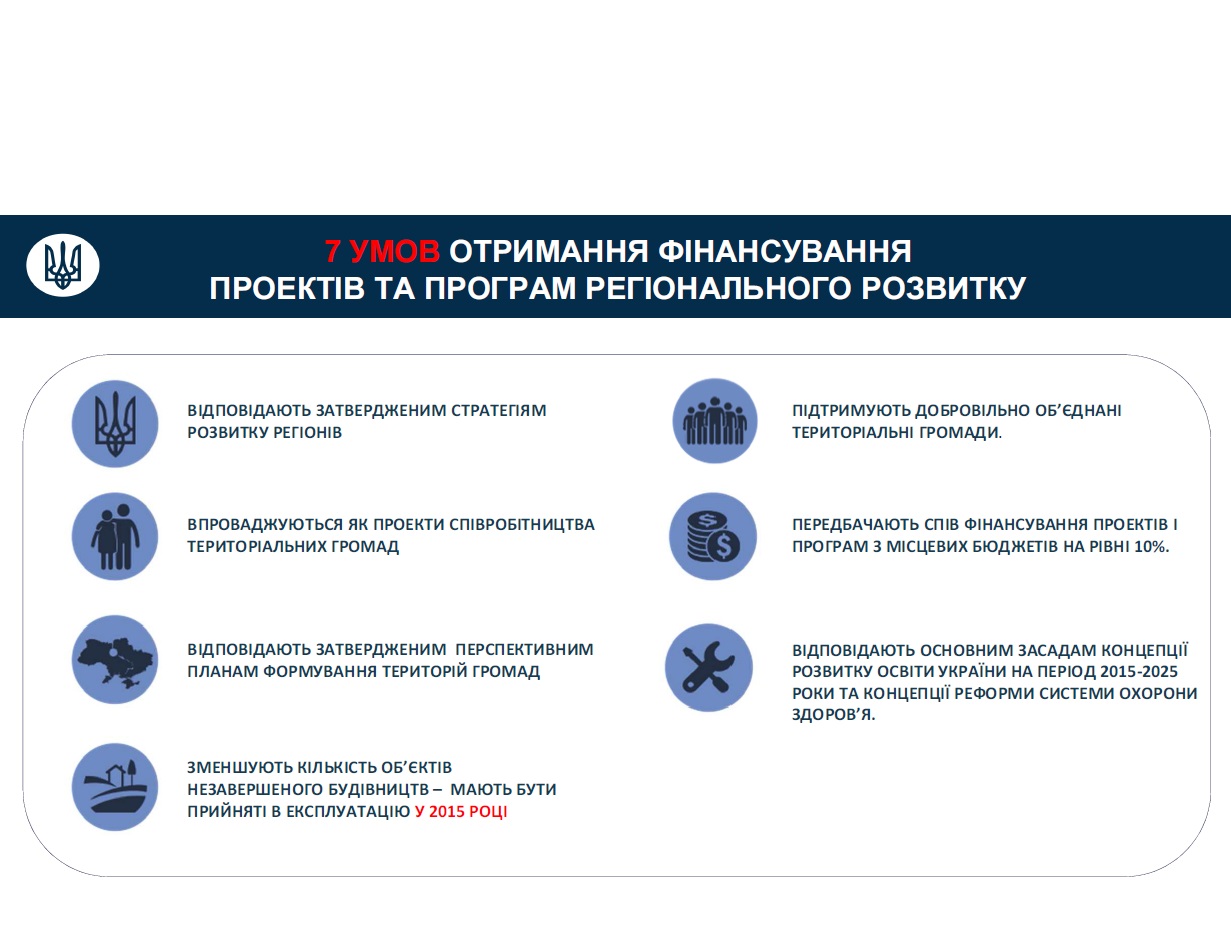 7 УМОВ ОТРИМАННЯ ФІНАНСУВАННЯ
ПРОЕКТІВ ТА ПРОГРАМ РЕГІОНАЛЬНОГО РОЗВИТКУ

ВІДПОВІДАЮТЬ ЗАТВЕРДЖЕНИМ СТРАТЕГІЯМ РОЗВИТКУ РЕГІОНІВ

ВПРОВАДЖУЮТЬСЯ ЯК ПРОЕКТИ СПІВРОБІТНИЦТВА ТЕРИТОРІАЛЬНИХ ГРОМАД

ВІДПОВІДАЮТЬ ЗАТВЕРДЖЕНИМ ПЕРСПЕКТИВНИМ ПЛАНАМ ФОРМУВАННЯ ТЕРИТОРІЙ ГРОМАД

ЗМЕНШУЮТЬ КІЛЬКІСТЬ ОБ'ЄКТІВ НЕЗАВЕРШЕНОГО БУДІВНИЦТВ – МАЮТЬ БУТИ ПРИЙНЯТІ В ЕКСПЛУАТАЦІЮ У 2015 РОЦІ

ПІДТРИМУЮТЬ ДОБРОВІЛЬНО ОБ'ЄДНАНІ ТЕРИТОРІАЛЬНІ ГРОМАДИ.

ПЕРЕДБАЧАЮТЬ СПІВ ФІНАНСУВАННЯ ПРОЕКТІВ І ПРОГРАМ З МІСЦЕВИХ БЮДЖЕТІВ НА РІВНІ 10%.

ВІДПОВІДАЮТЬ ОСНОВНИМ ЗАСАДАМ КОНЦЕПЦІЇ РОЗВИТКУ ОСВІТИ УКРАЇНИ НА ПЕРІОД 2015-2025 РОКИ ТА КОНЦЕПЦІЇ РЕФОРМИ СИСТЕМИ ОХОРОНИ ЗДОРОВ'Я.